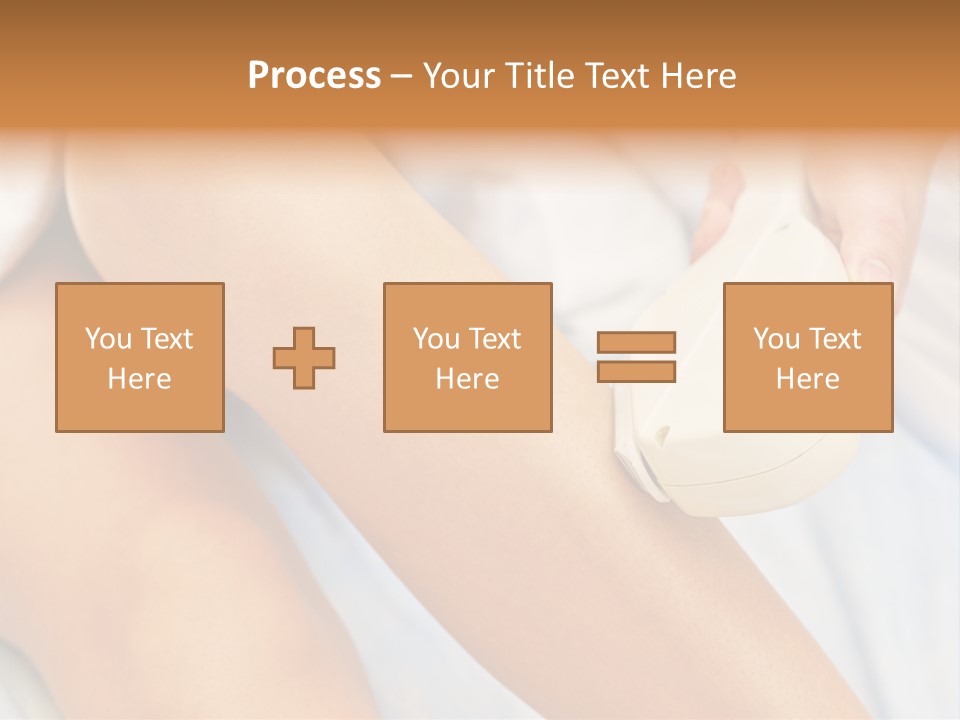 Process – Your Title Text Here

You Text Here

You Text Here

You Text Here